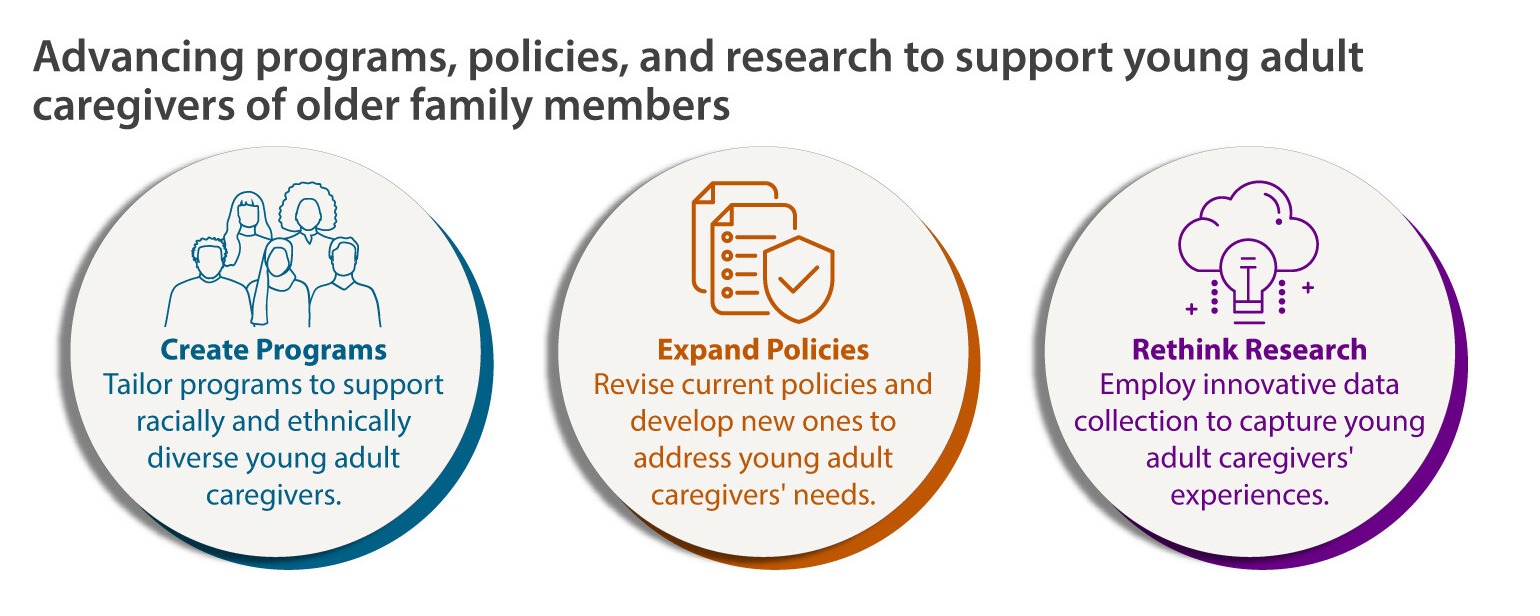 Advancing programs, policies, and research to support young adult caregivers of older family members

Create Programs
Tailor programs to support racially and ethnically diverse young adult caregivers.

Expand Policies
Revise current policies and develop new ones to address young adult caregivers' needs.

Rethink Research
Employ innovative data collection to capture young adult caregivers' experiences.